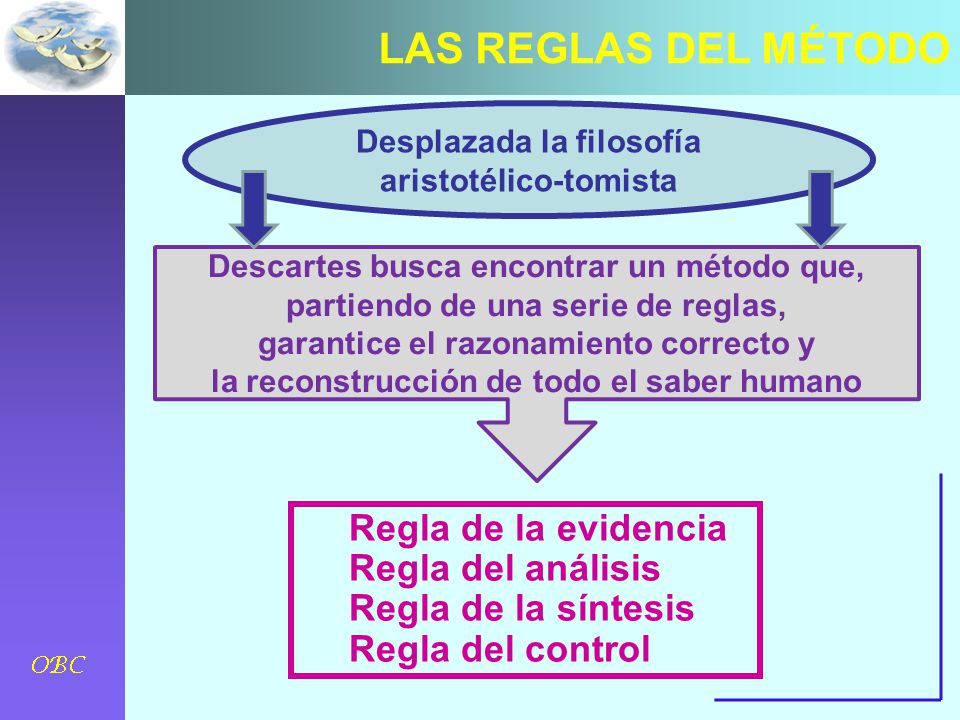 LAS REGLAS DEL MÉTODO

Desplazada la filosofía aristotélico-tomista

Descartes busca encontrar un método que, partiendo de una serie de reglas, garantice el razonamiento correcto y la reconstrucción de todo el saber humano

Regla de la evidencia
Regla del análisis
Regla de la síntesis
Regla del control

OBC